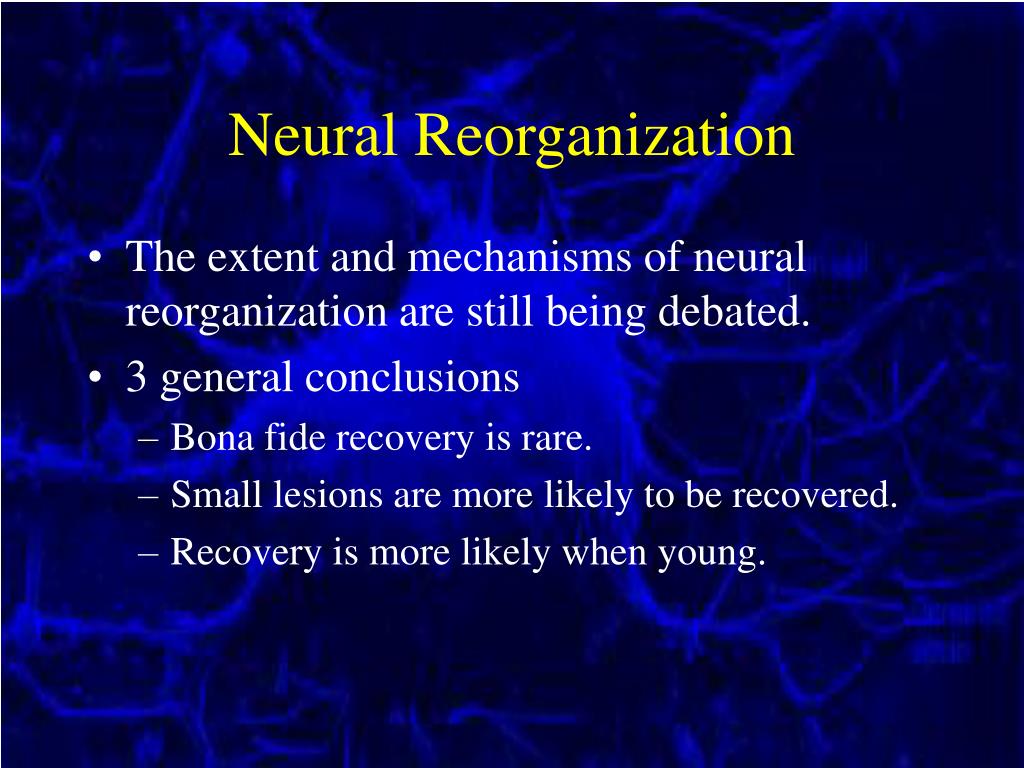 Neural Reorganization

• The extent and mechanisms of neural reorganization are still being debated.
• 3 general conclusions
– Bona fide recovery is rare.
– Small lesions are more likely to be recovered.
– Recovery is more likely when young.